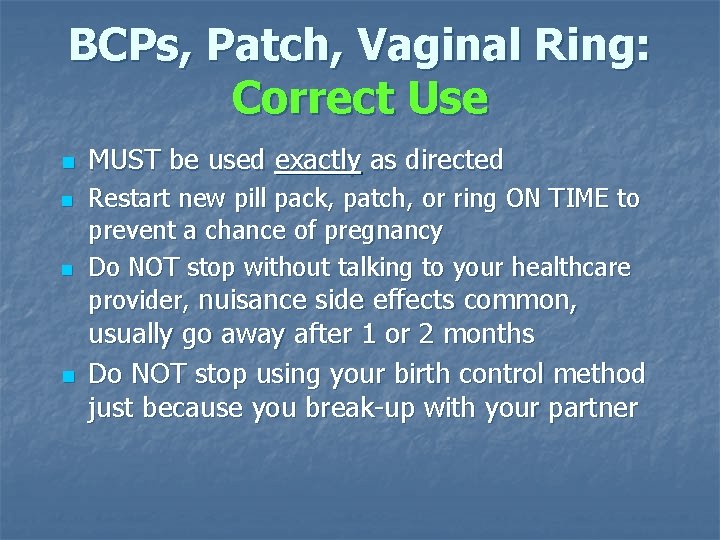 BCPs, Patch, Vaginal Ring: Correct Use

- MUST be used exactly as directed
- Restart new pill pack, patch, or ring ON TIME to prevent a chance of pregnancy
- Do NOT stop without talking to your healthcare provider, nuisance side effects common, usually go away after 1 or 2 months
- Do NOT stop using your birth control method just because you break-up with your partner